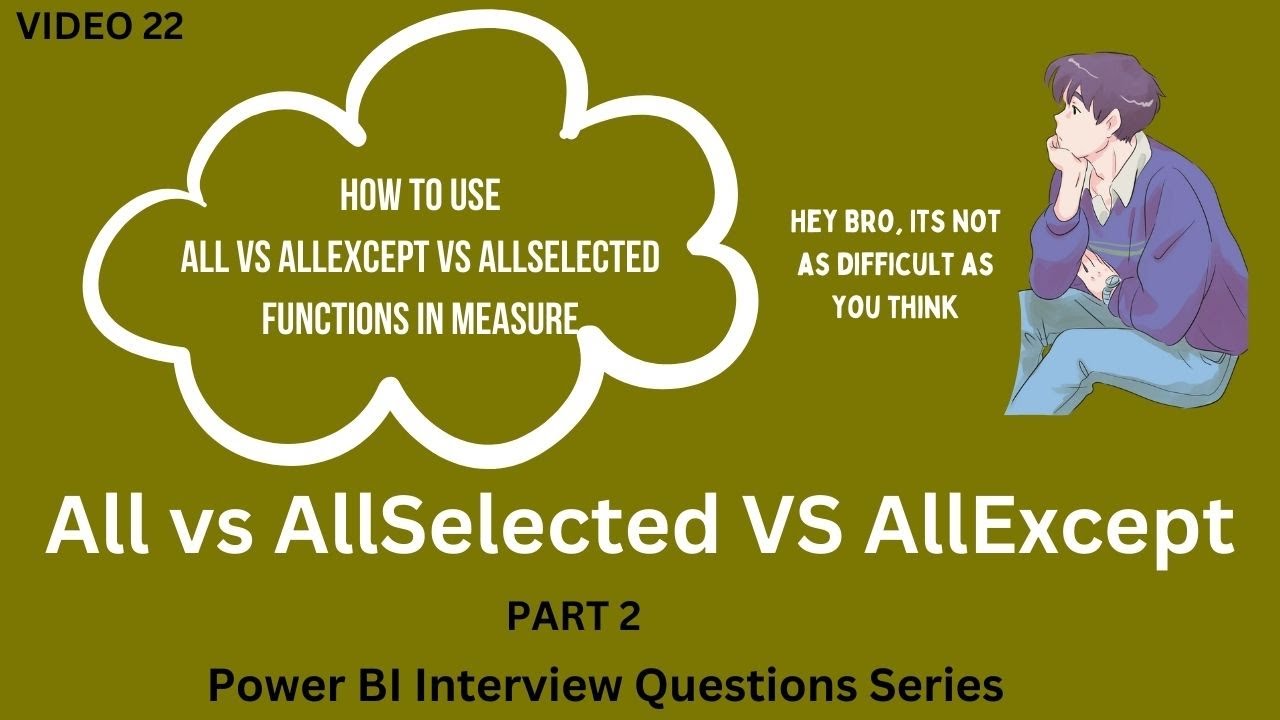 VIDEO 22

HOW TO USE
ALL VS ALLEXCEPT VS ALLSELECTED
FUNCTIONS IN MEASURE

HEY BRO, ITS NOT AS DIFFICULT AS YOU THINK

All vs AllSelected VS AllExcept

PART 2

Power BI Interview Questions Series